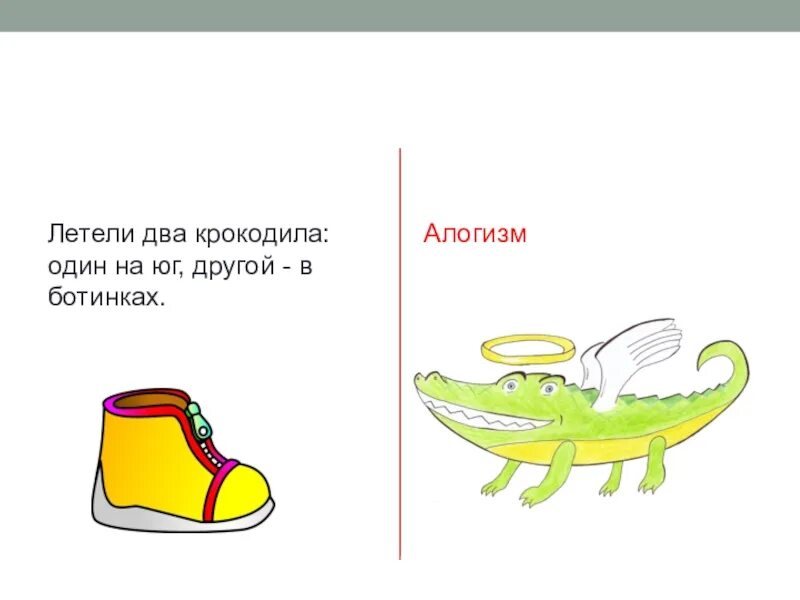 Летели два крокодила: один на юг, другой - в ботинках.

Алогизм